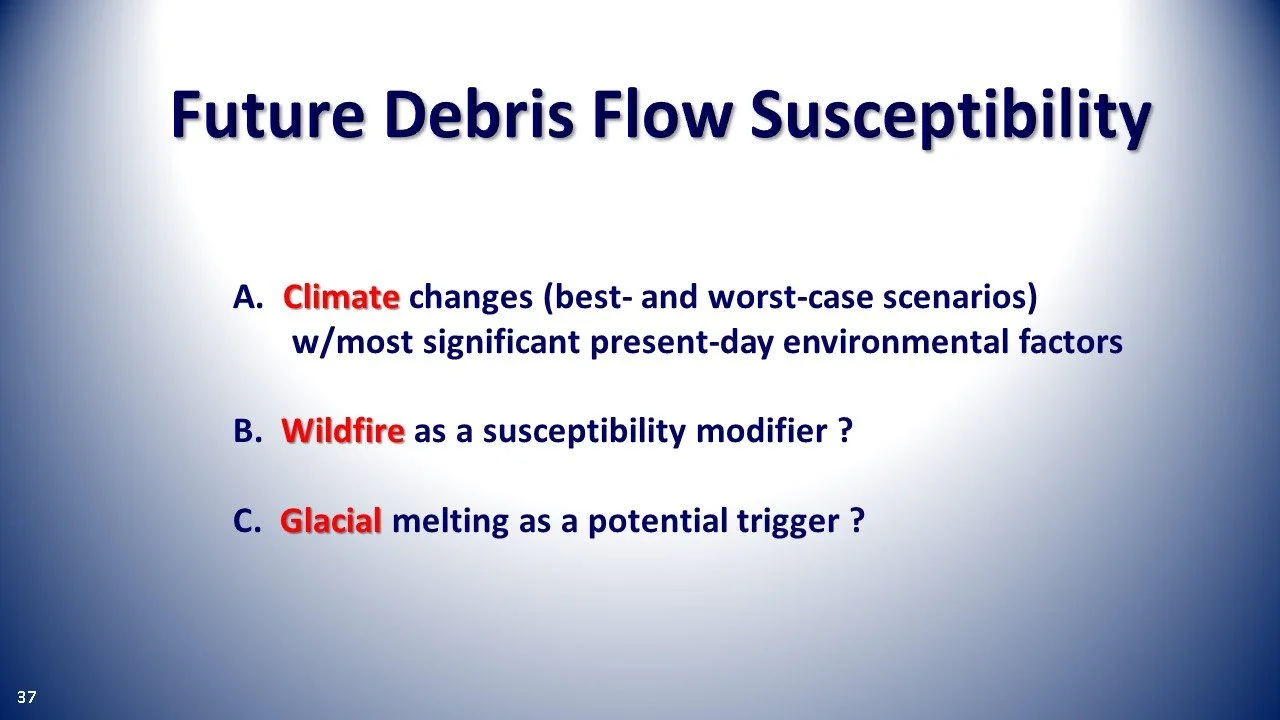 Future Debris Flow Susceptibility

A. Climate changes (best- and worst-case scenarios) w/most significant present-day environmental factors

B. Wildfire as a susceptibility modifier ?

C. Glacial melting as a potential trigger ?

37